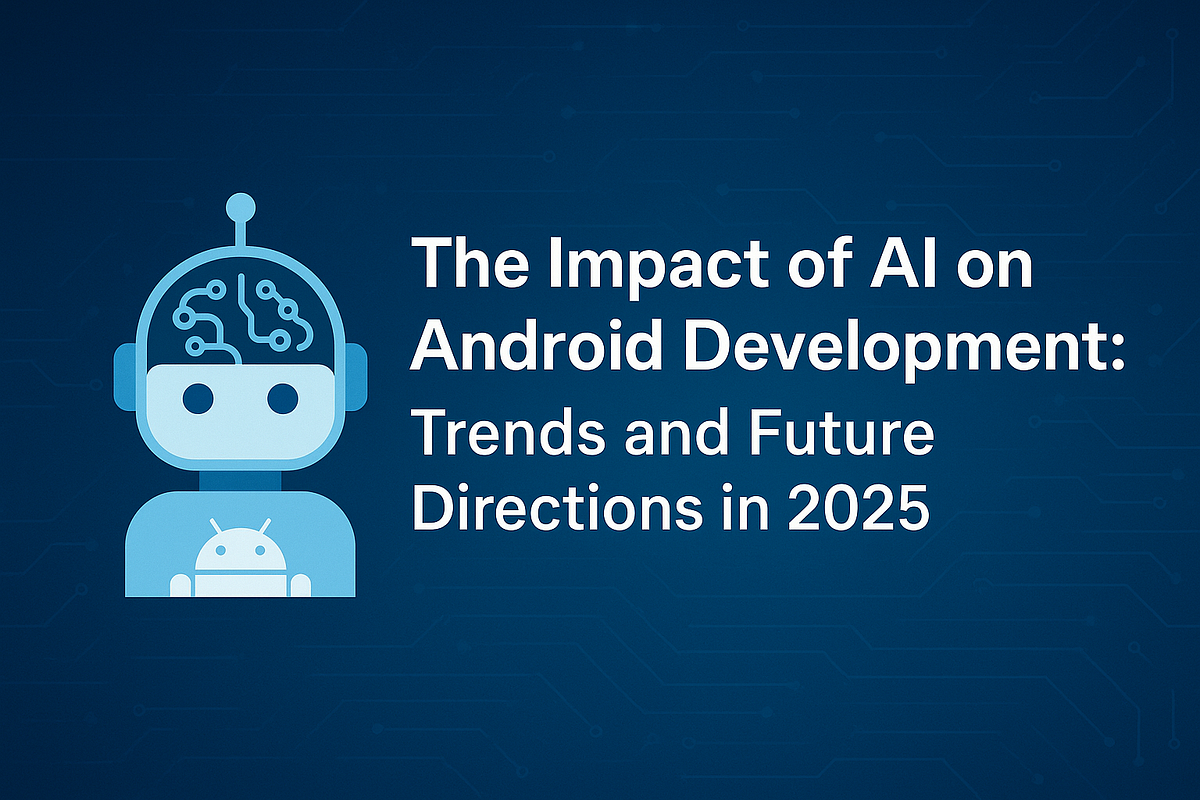 The Impact of AI on Android Development:
Trends and Future Directions in 2025